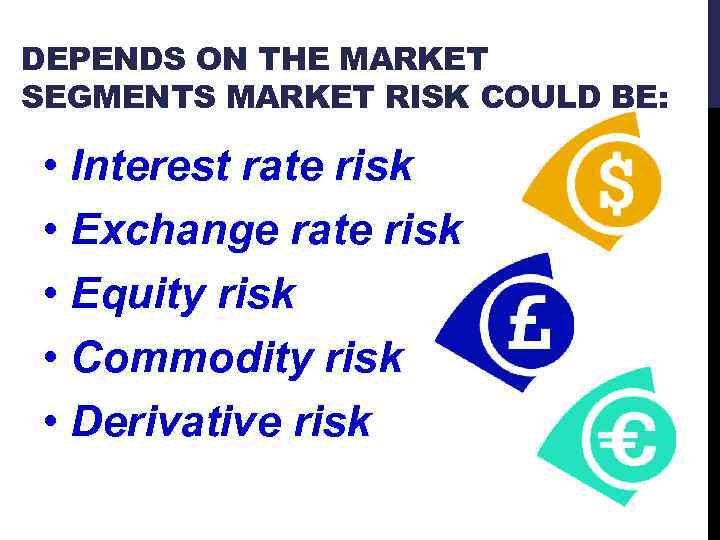 DEPENDS ON THE MARKET SEGMENTS MARKET RISK COULD BE:

• Interest rate risk
• Exchange rate risk
• Equity risk
• Commodity risk
• Derivative risk

$
£
€